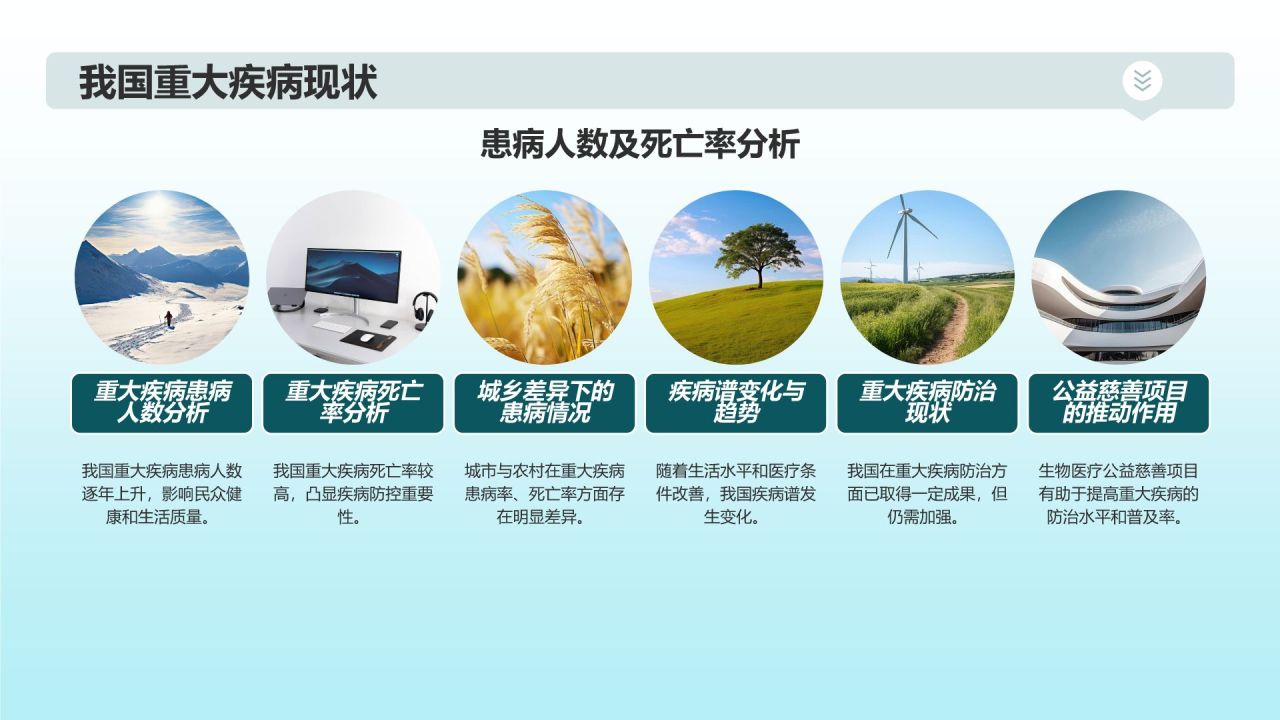 我国重大疾病现状

患病人数及死亡率分析

重大疾病患病人数分析

我国重大疾病患病人数逐年上升，影响民众健康和生活质量。

重大疾病死亡率分析

我国重大疾病死亡率较高，凸显疾病防控重要性。

城乡差异下的患病情况

城市与农村在重大疾病患病率、死亡率方面存在明显差异。

疾病谱变化与趋势

随着生活水平和医疗条件改善，我国疾病谱发生变化。

重大疾病防治现状

我国在重大疾病防治方面已取得一定成果，但仍需加强。

公益慈善项目的推动作用

生物医疗公益慈善项目有助于提高重大疾病的防治水平和普及率。